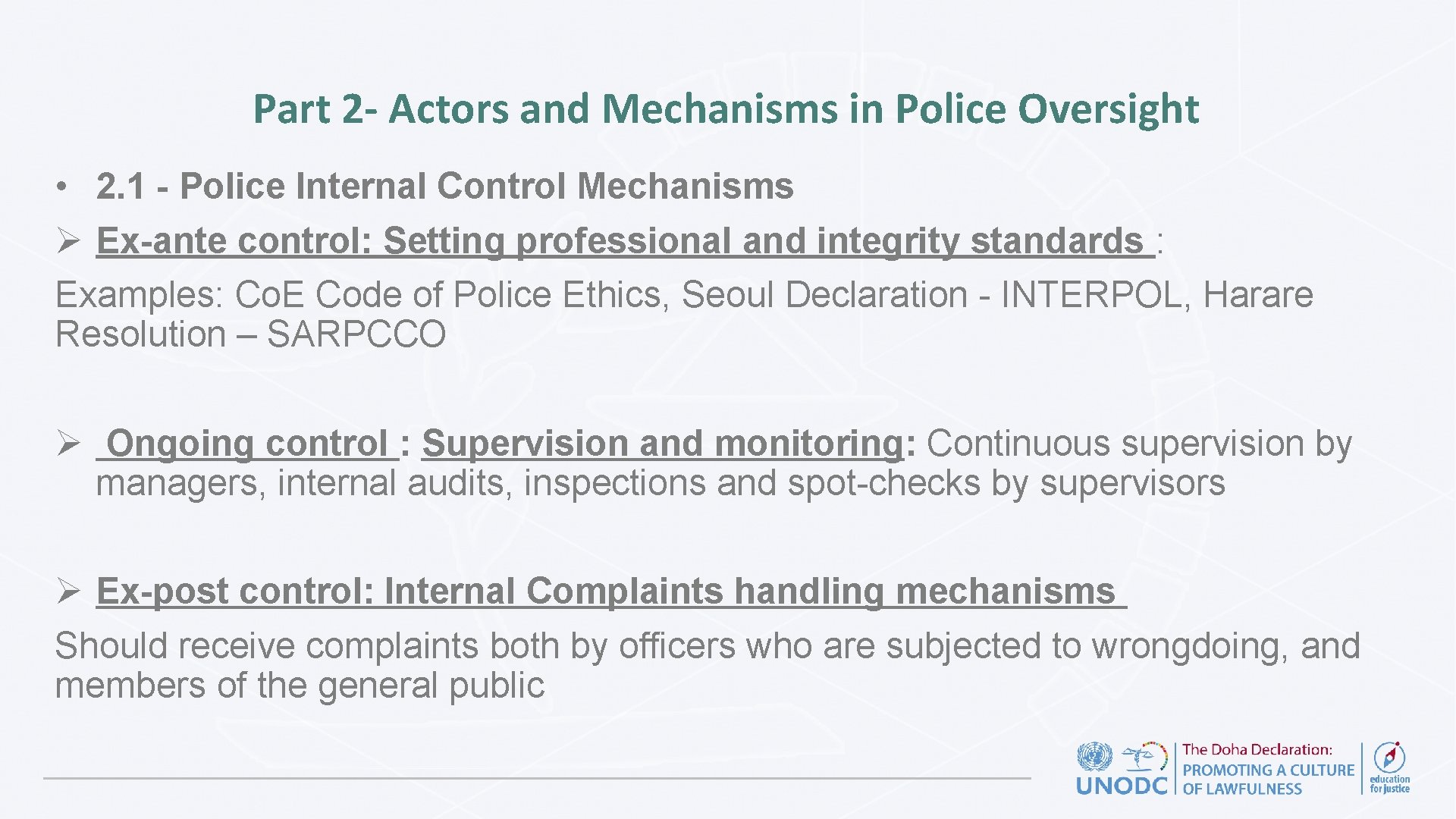 Part 2- Actors and Mechanisms in Police Oversight

• 2.1 - Police Internal Control Mechanisms

➢ Ex-ante control: Setting professional and integrity standards :
Examples: CoE Code of Police Ethics, Seoul Declaration - INTERPOL, Harare Resolution – SARPCCO

➢ Ongoing control : Supervision and monitoring: Continuous supervision by managers, internal audits, inspections and spot-checks by supervisors

➢ Ex-post control: Internal Complaints handling mechanisms
Should receive complaints both by officers who are subjected to wrongdoing, and members of the general public

UNODC
The Doha Declaration: PROMOTING A CULTURE OF LAWFULNESS
education for justice